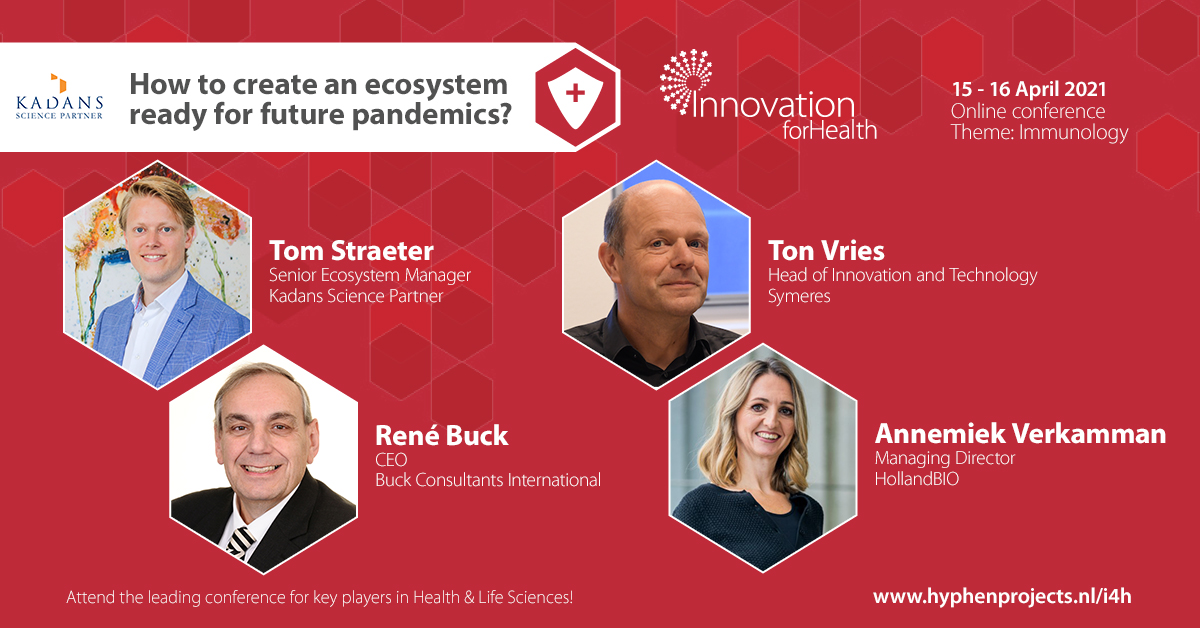 KADANS SCIENCE PARTNER

How to create an ecosystem ready for future pandemics?

Innovation forHealth

15 - 16 April 2021
Online conference
Theme: Immunology

Tom Straeter
Senior Ecosystem Manager
Kadans Science Partner

Ton Vries
Head of Innovation and Technology
Symeres

René Buck
CEO
Buck Consultants International

Annemiek Verkamman
Managing Director
HollandBIO

Attend the leading conference for key players in Health & Life Sciences!

www.hyphenprojects.nl/i4h